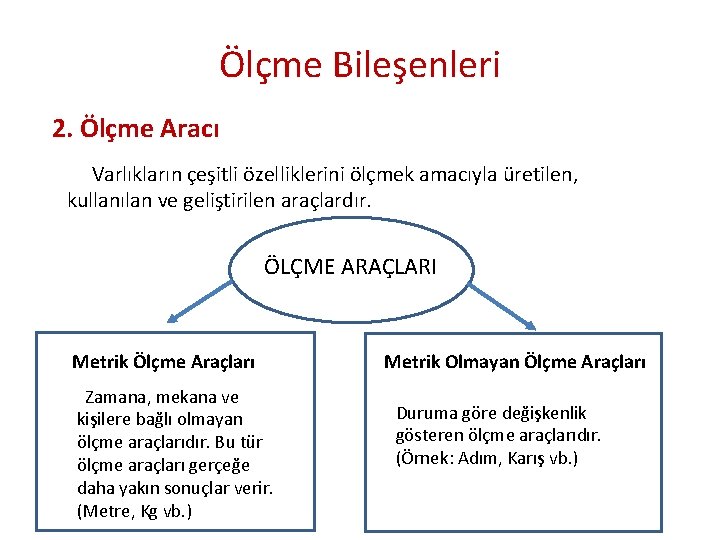 Ölçme Bileşenleri

2. Ölçme Aracı

Varlıkların çeşitli özelliklerini ölçmek amacıyla üretilen, kullanılan ve geliştirilen araçlardır.

ÖLÇME ARAÇLARI

Metrik Ölçme Araçları

Zamana, mekana ve kişilere bağlı olmayan ölçme araçlarıdır. Bu tür ölçme araçları gerçeğe daha yakın sonuçlar verir. (Metre, Kg vb.)

Metrik Olmayan Ölçme Araçları

Duruma göre değişkenlik gösteren ölçme araçlarıdır. (Örnek: Adım, Karış vb.)